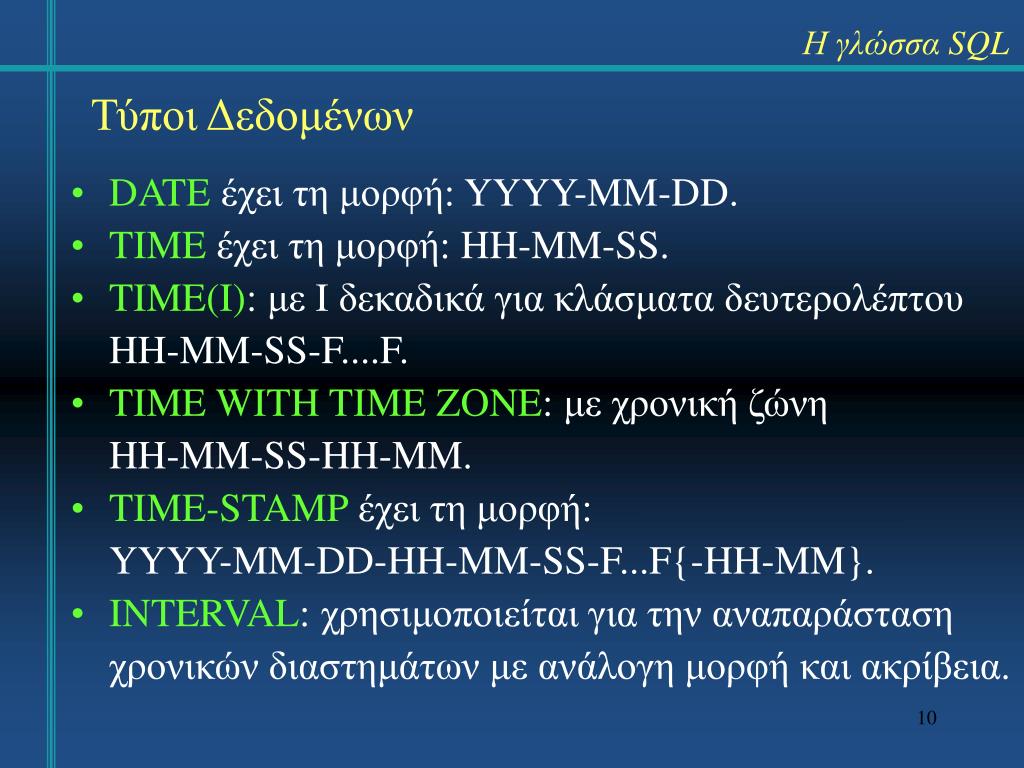 Η γλώσσα SQL

Τύποι Δεδομένων

• DATE έχει τη μορφή: YYYY-MM-DD.
• TIME έχει τη μορφή: HH-MM-SS.
• TIME(I): με I δεκαδικά για κλάσματα δευτερολέπτου HH-MM-SS-F....F.
• TIME WITH TIME ZONE: με χρονική ζώνη HH-MM-SS-HH-MM.
• TIME-STAMP έχει τη μορφή: YYYY-MM-DD-HH-MM-SS-F...F{-HH-MM}.
• INTERVAL: χρησιμοποιείται για την αναπαράσταση χρονικών διαστημάτων με ανάλογη μορφή και ακρίβεια.

10